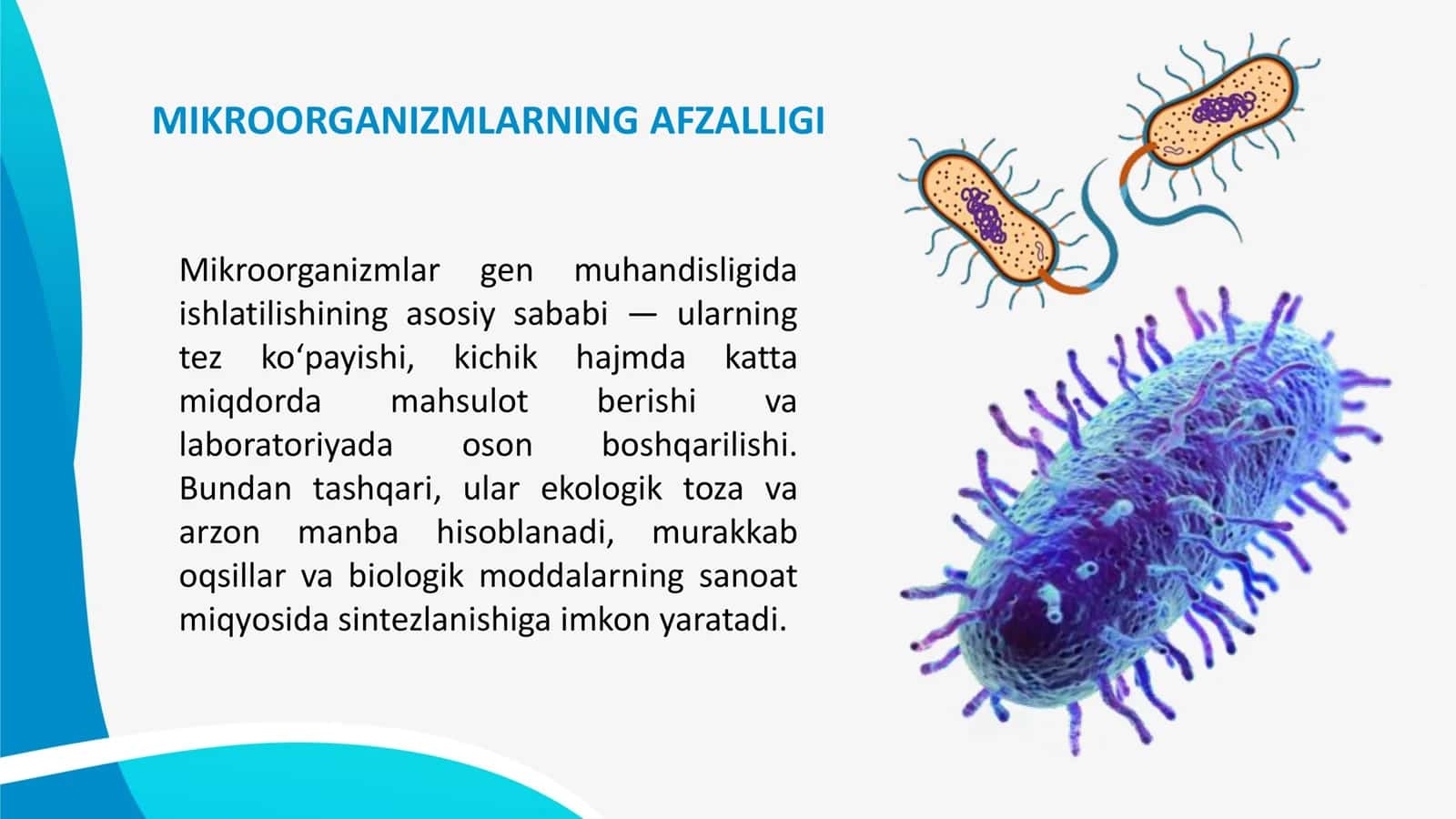 MIKROORGANIZMLARNING AFZALLIGI

Mikroorganizmlar gen muhandisligida ishlatilishining asosiy sababi — ularning tez ko‘payishi, kichik hajmda katta miqdorda mahsulot berishi va laboratoriyada oson boshqarilishi. Bundan tashqari, ular ekologik toza va arzon manba hisoblanadi, murakkab oqsillar va biologik moddalarning sanoat miqyosida sintezlanishiga imkon yaratadi.